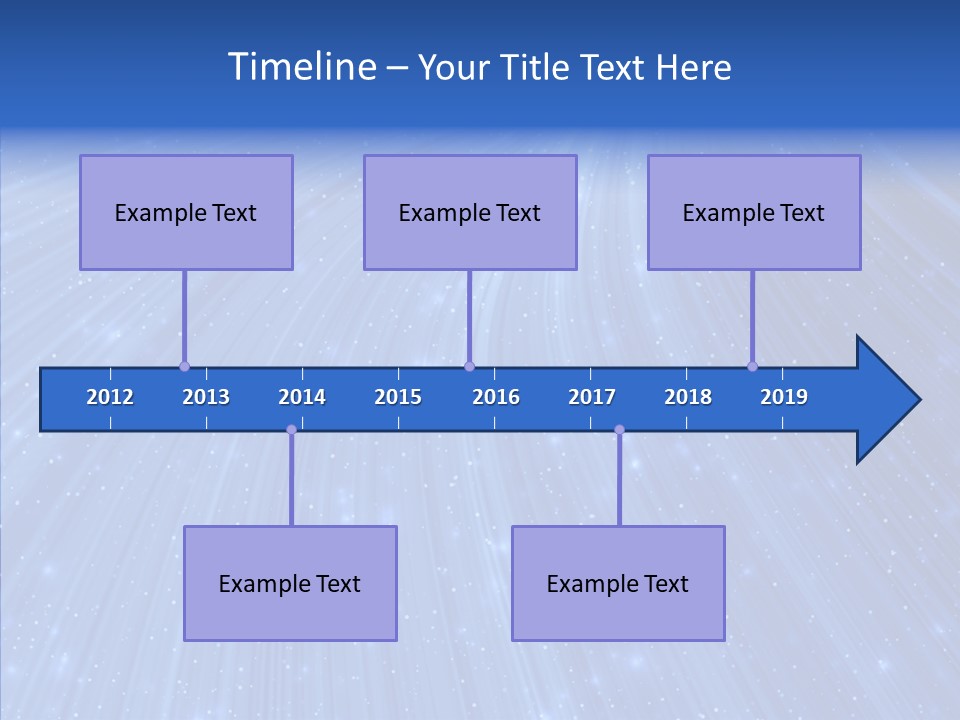 Timeline – Your Title Text Here

Example Text

Example Text

Example Text

2012 2013 2014 2015 2016 2017 2018 2019

Example Text

Example Text